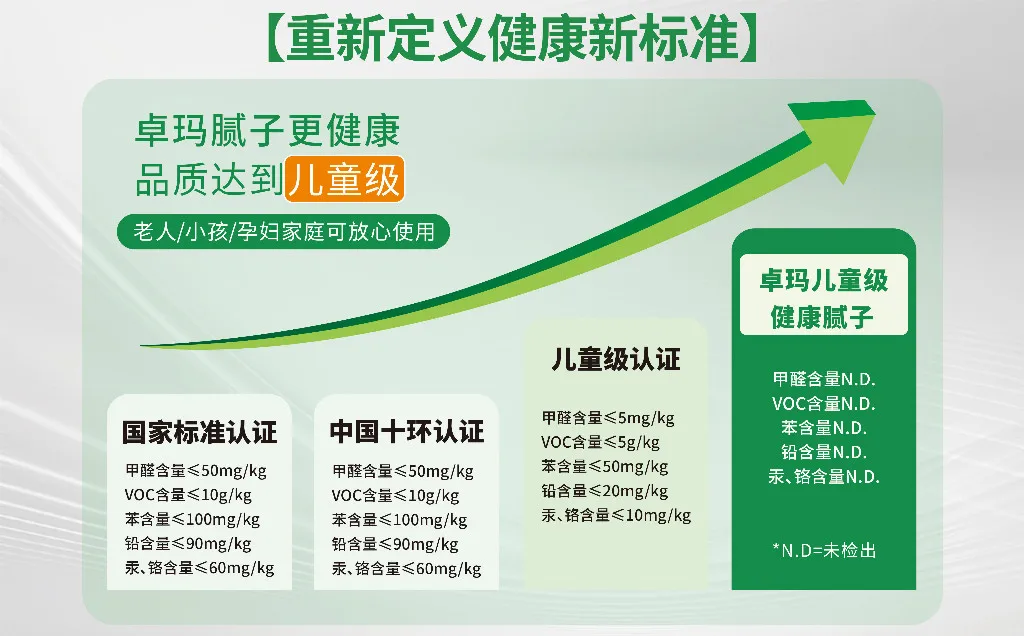 【重新定义健康新标准】

卓玛腻子更健康
品质达到儿童级

老人/小孩/孕妇家庭可放心使用

国家标准认证
甲醛含量≤50mg/kg
VOC含量≤10g/kg
苯含量≤100mg/kg
铅含量≤90mg/kg
汞、铬含量≤60mg/kg

中国十环认证
甲醛含量≤50mg/kg
VOC含量≤10g/kg
苯含量≤100mg/kg
铅含量≤90mg/kg
汞、铬含量≤60mg/kg

儿童级认证
甲醛含量≤5mg/kg
VOC含量≤5g/kg
苯含量≤50mg/kg
铅含量≤20mg/kg
汞、铬含量≤10mg/kg

卓玛儿童级
健康腻子
甲醛含量N.D.
VOC含量N.D.
苯含量N.D.
铅含量N.D.
汞、铬含量N.D.

*N.D=未检出